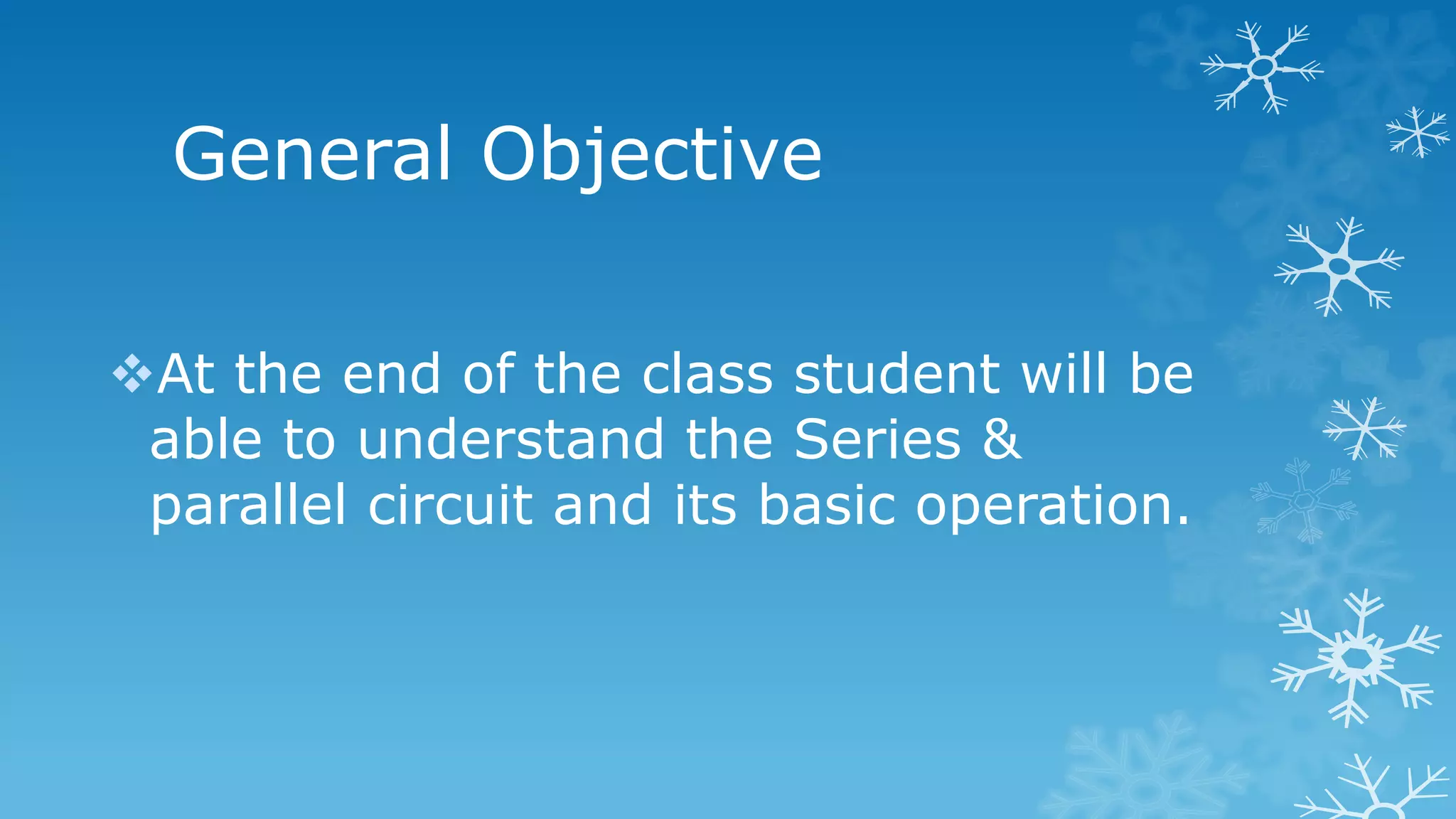 General Objective

❖At the end of the class student will be able to understand the Series & parallel circuit and its basic operation.